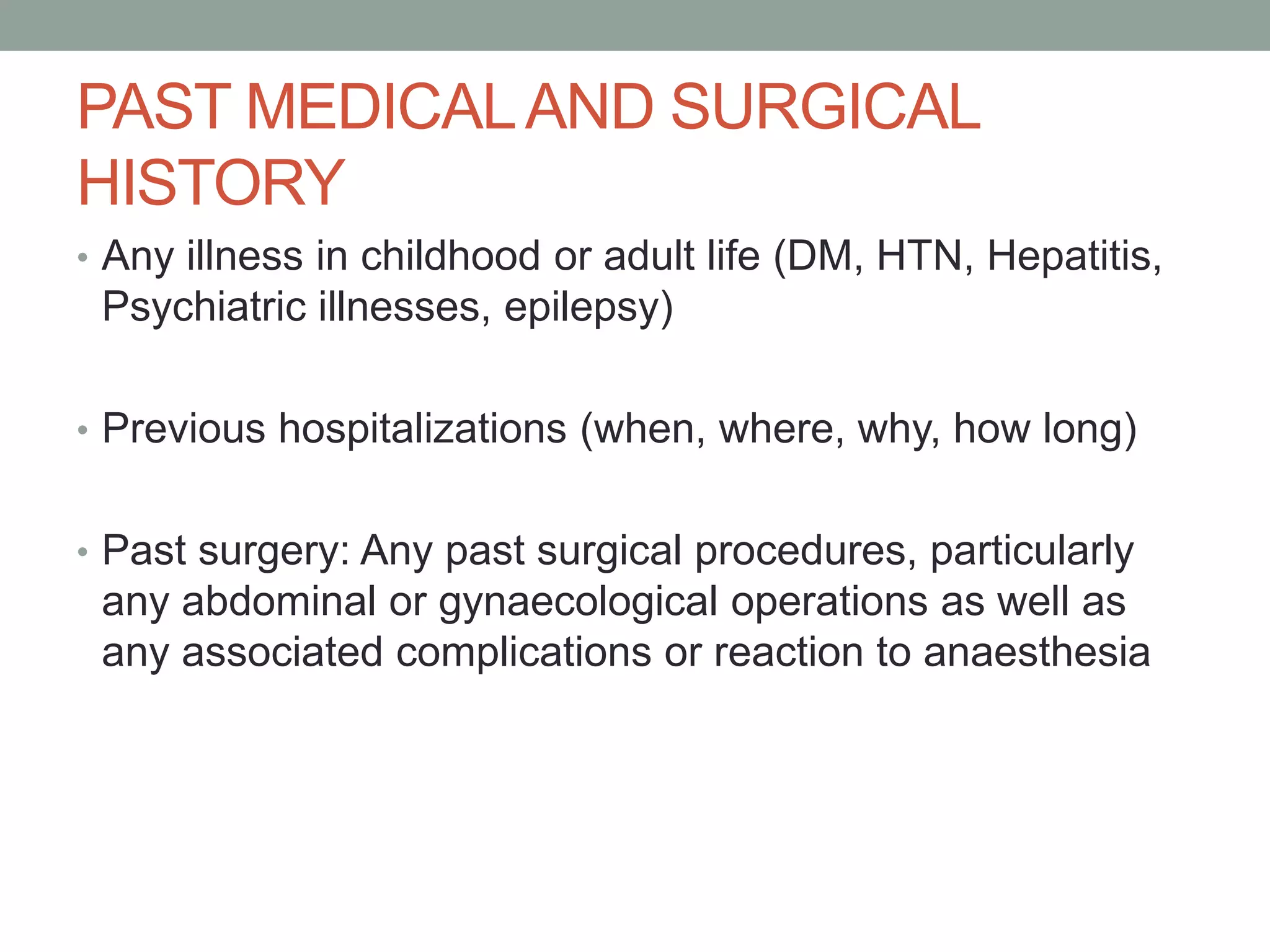 PAST MEDICAL AND SURGICAL HISTORY

• Any illness in childhood or adult life (DM, HTN, Hepatitis, Psychiatric illnesses, epilepsy)

• Previous hospitalizations (when, where, why, how long)

• Past surgery: Any past surgical procedures, particularly any abdominal or gynaecological operations as well as any associated complications or reaction to anaesthesia